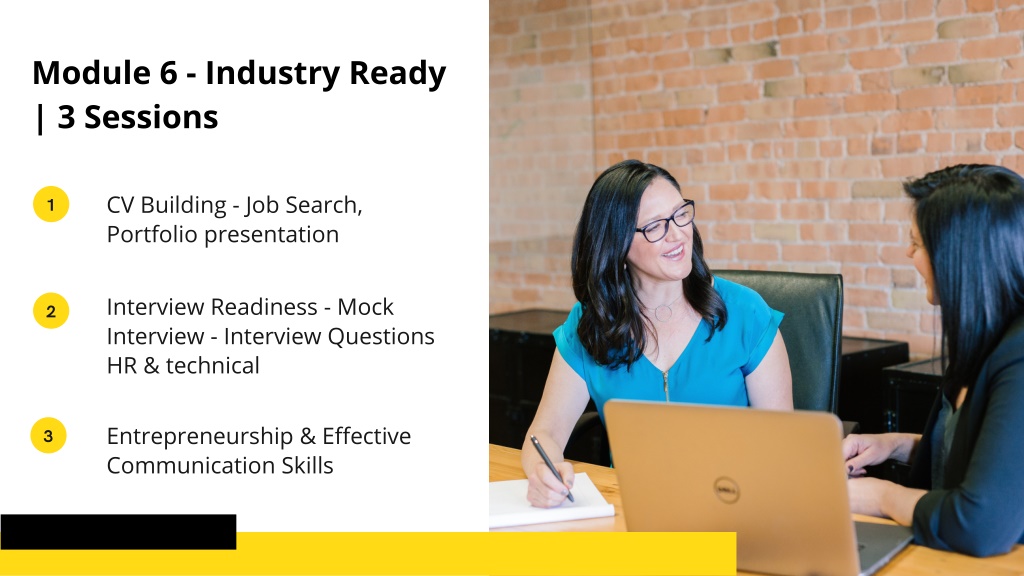 Module 6 - Industry Ready | 3 Sessions

1

CV Building - Job Search, Portfolio presentation

2

Interview Readiness - Mock Interview - Interview Questions HR & technical

3

Entrepreneurship & Effective Communication Skills

DELL